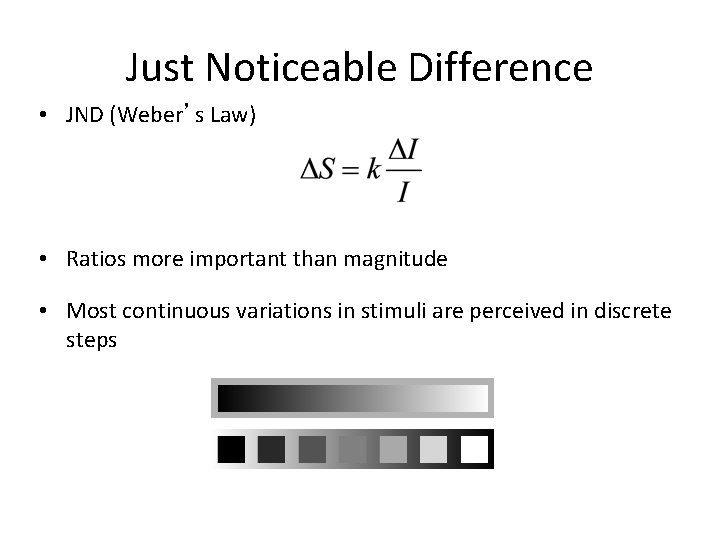 Just Noticeable Difference

• JND (Weber’s Law)

$\Delta S = k\frac{\Delta I}{I}$

• Ratios more important than magnitude

• Most continuous variations in stimuli are perceived in discrete steps